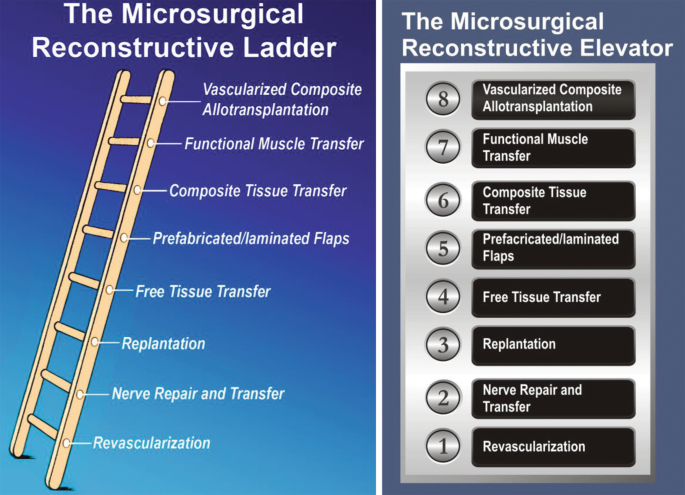 The Microsurgical Reconstructive Ladder

Vascularized Composite Allotransplantation

Functional Muscle Transfer

Composite Tissue Transfer

Prefabricated/laminated Flaps

Free Tissue Transfer

Replantation

Nerve Repair and Transfer

Revascularization

The Microsurgical Reconstructive Elevator

8 Vascularized Composite Allotransplantation

7 Functional Muscle Transfer

6 Composite Tissue Transfer

5 Prefacricated/laminated Flaps

4 Free Tissue Transfer

3 Replantation

2 Nerve Repair and Transfer

1 Revascularization